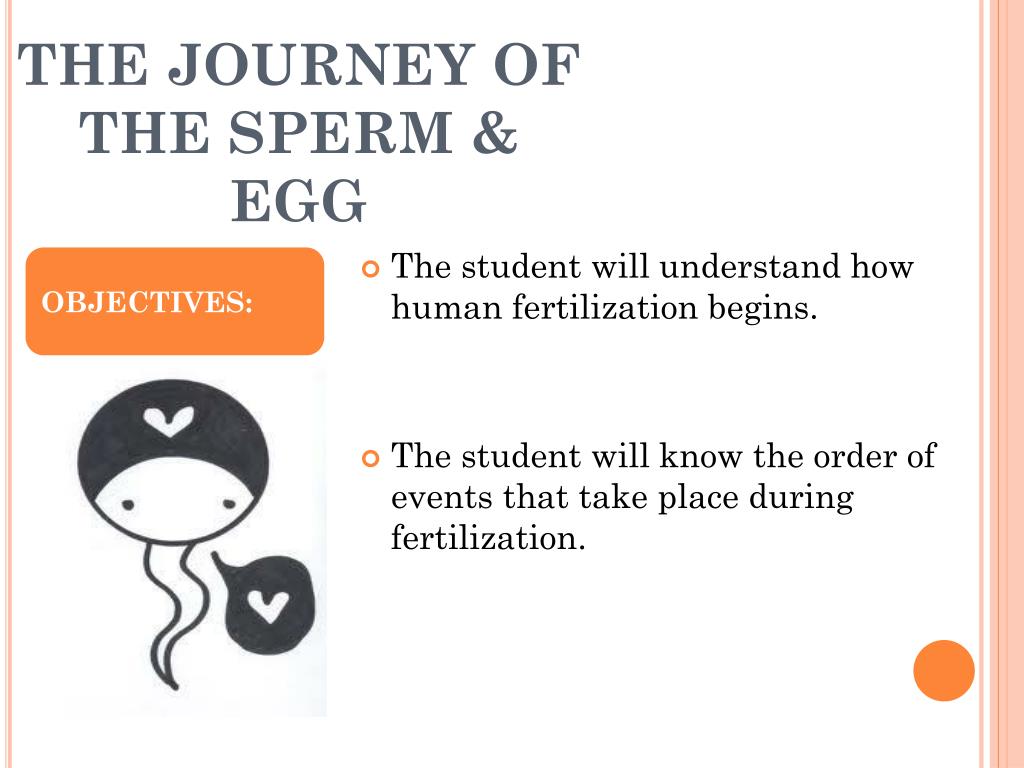 THE JOURNEY OF THE SPERM & EGG

OBJECTIVES:

The student will understand how human fertilization begins.

The student will know the order of events that take place during fertilization.